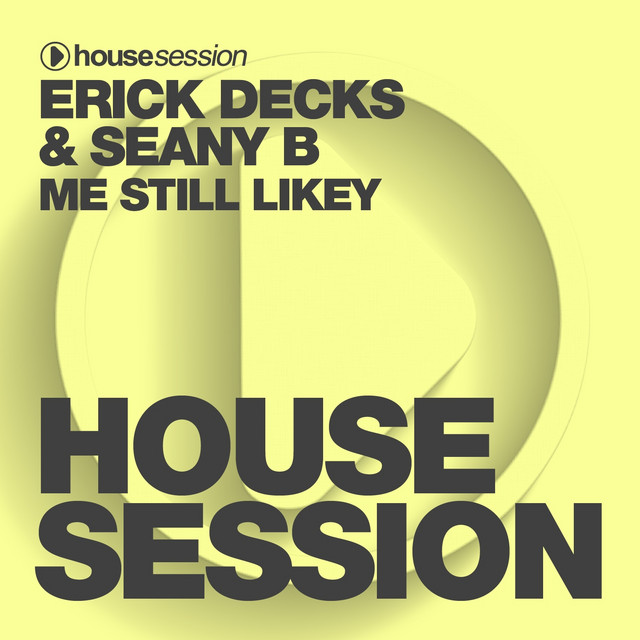 housesession

ERICK DECKS & SEANY B

ME STILL LIKEY

HOUSE SESSION